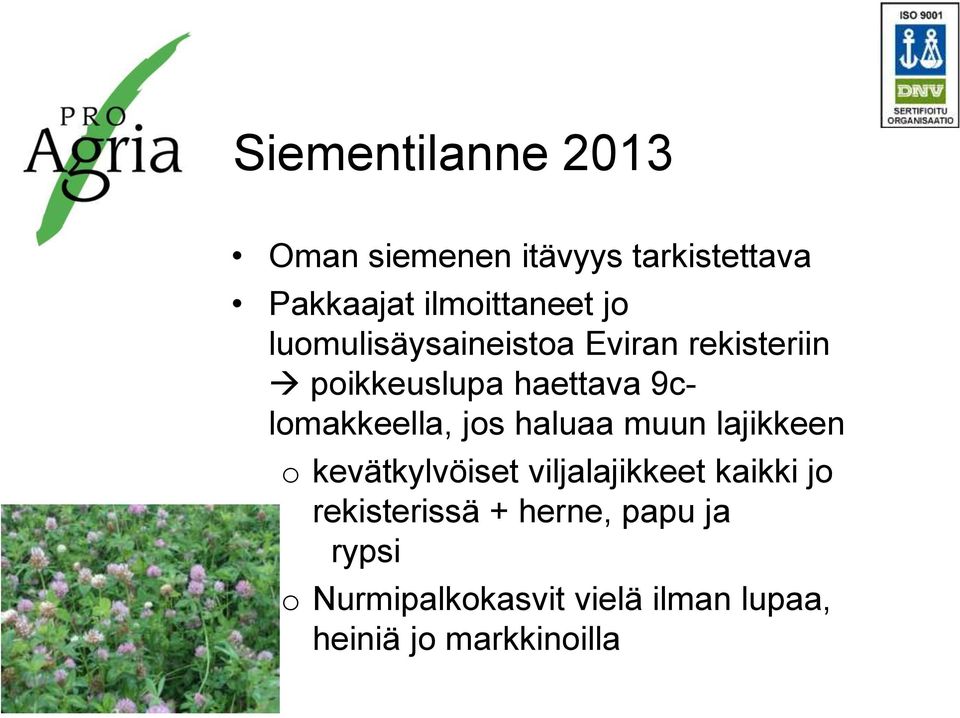 PRO Agria

ISO 9001
DNV
SERTIFIOITU ORGANISAATIO

Siementilanne 2013

• Oman siemenen itävyys tarkistettava
• Pakkaajat ilmoittaneet jo luomulisäysaineistoa Eviran rekisteriin → poikkeuslupa haettava 9c-lomakkeella, jos haluaa muun lajikkeen
o kevätkylvöiset viljalajikkeet kaikki jo rekisterissä + herne, papu ja rypsi
o Nurmipalkokasvit vielä ilman lupaa, heiniä jo markkinoilla